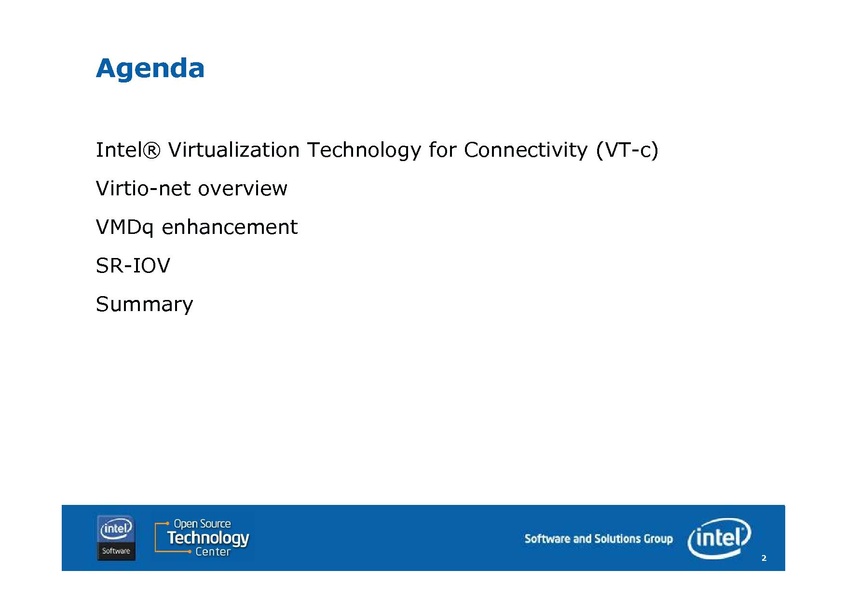 Agenda

Intel® Virtualization Technology for Connectivity (VT-c)

Virtio-net overview

VMDq enhancement

SR-IOV

Summary

intel Software

Open Source Technology Center

Software and Solutions Group

intel

2